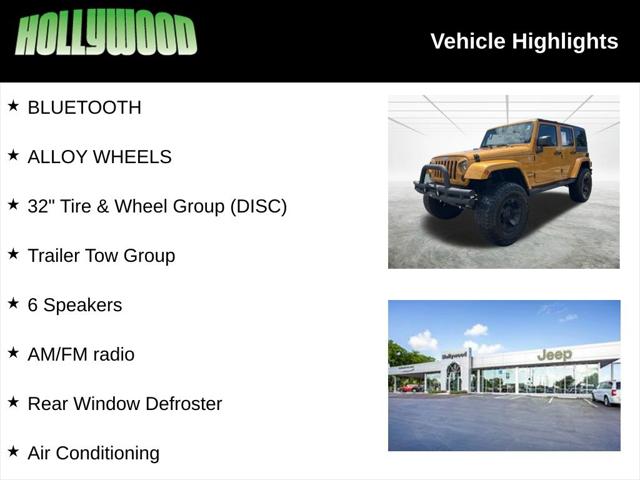 HOLLYWOOD

Vehicle Highlights

★ BLUETOOTH

★ ALLOY WHEELS

★ 32" Tire & Wheel Group (DISC)

★ Trailer Tow Group

★ 6 Speakers

★ AM/FM radio

★ Rear Window Defroster

★ Air Conditioning

Hollywood

Jeep